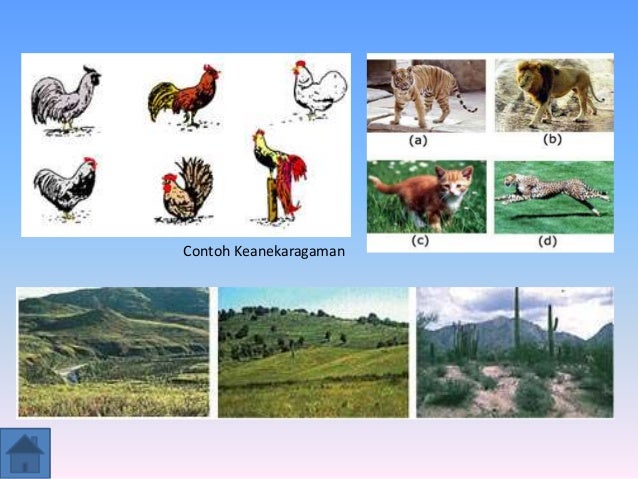 (a)

(b)

(c)

(d)

Contoh Keanekaragaman